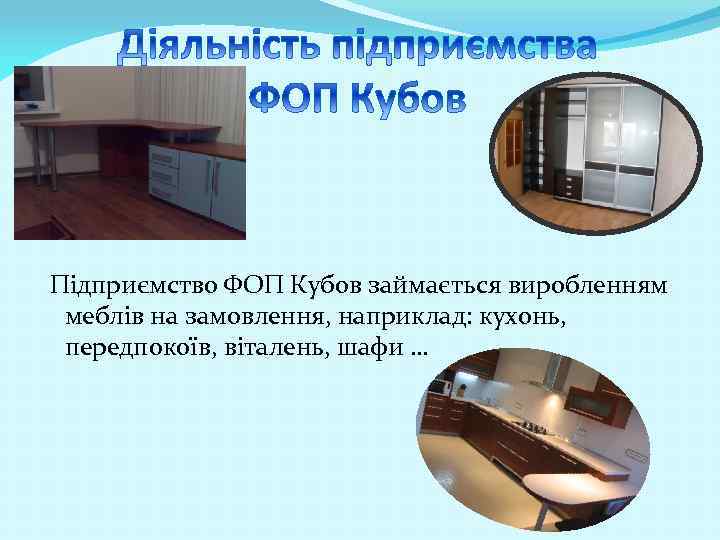 Діяльність підприємства ФОП Кубов

Підприємство ФОП Кубов займається виробленням меблів на замовлення, наприклад: кухонь, передпокоїв, віталень, шафи …